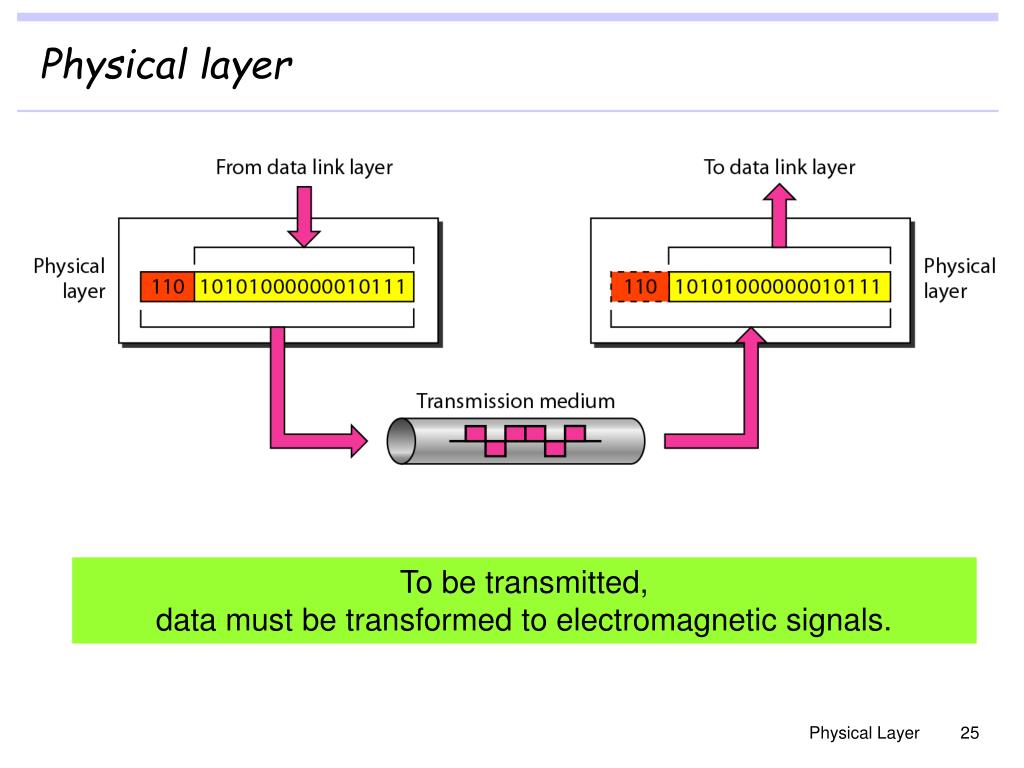 Physical layer

From data link layer

Physical layer

110 10101000000010111

To data link layer

110 10101000000010111

Physical layer

Transmission medium

To be transmitted,
data must be transformed to electromagnetic signals.

Physical Layer 25